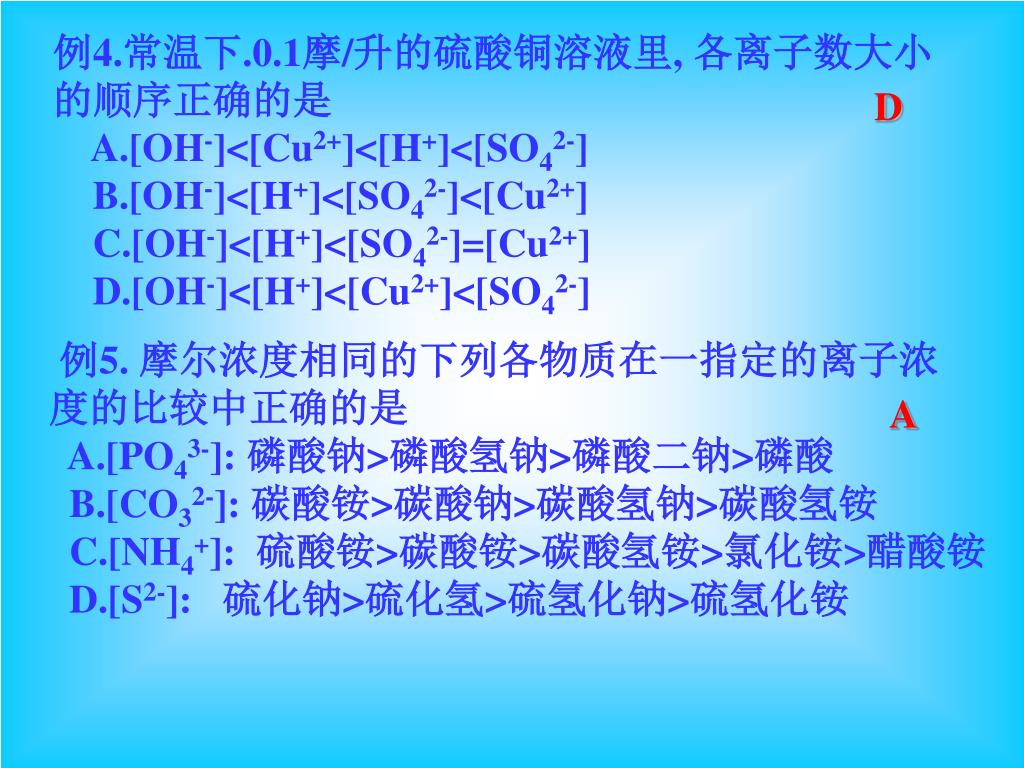 例4.常温下.0.1摩/升的硫酸铜溶液里, 各离子数大小的顺序正确的是
D
A.$[OH^-]<[Cu^{2+}]<[H^+]<[SO_4^{2-}]$
B.$[OH^-]<[H^+]<[SO_4^{2-}]<[Cu^{2+}]$
C.$[OH^-]<[H^+]<[SO_4^{2-}]=[Cu^{2+}]$
D.$[OH^-]<[H^+]<[Cu^{2+}]<[SO_4^{2-}]$

例5. 摩尔浓度相同的下列各物质在一指定的离子浓度的比较中正确的是
A
A.$[PO_4^{3-}]$: 磷酸钠>磷酸氢钠>磷酸二钠>磷酸
B.$[CO_3^{2-}]$: 碳酸铵>碳酸钠>碳酸氢钠>碳酸氢铵
C.$[NH_4^+]$: 硫酸铵>碳酸铵>碳酸氢铵>氯化铵>醋酸铵
D.$[S^{2-}]$: 硫化钠>硫化氢>硫氢化钠>硫氢化铵